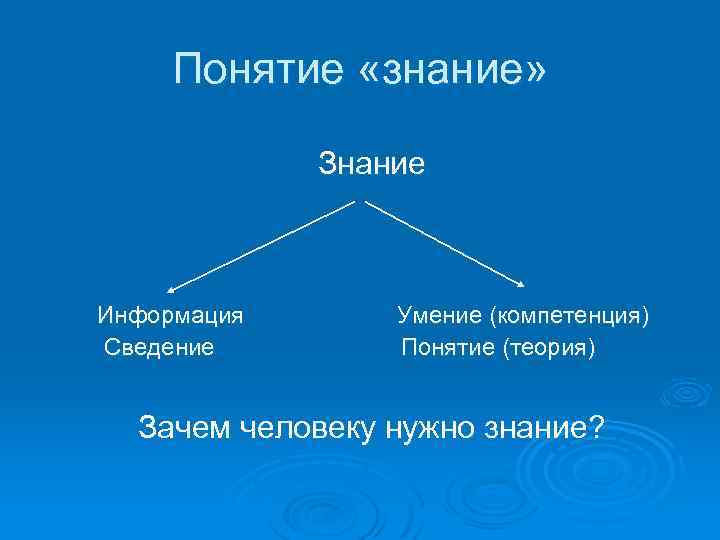 Понятие «знание»

Знание

Информация
Сведение

Умение (компетенция)
Понятие (теория)

Зачем человеку нужно знание?